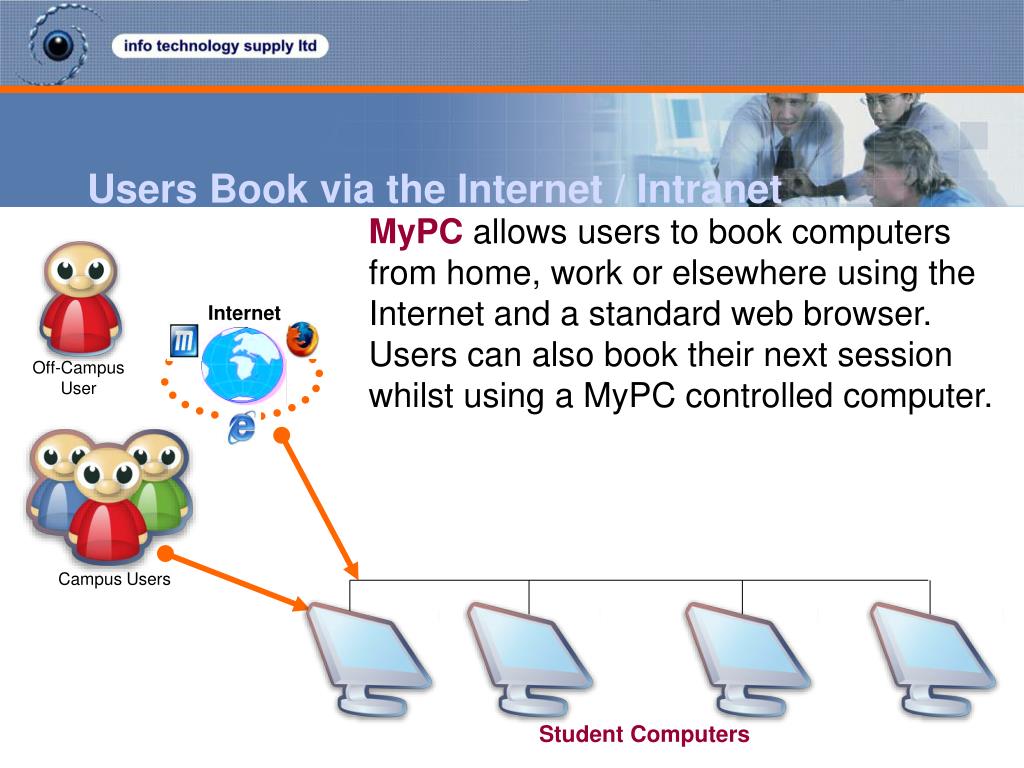 info technology supply ltd

Users Book via the Internet / Intranet

MyPC allows users to book computers from home, work or elsewhere using the Internet and a standard web browser. Users can also book their next session whilst using a MyPC controlled computer.

Internet

Off-Campus User

Campus Users

Student Computers